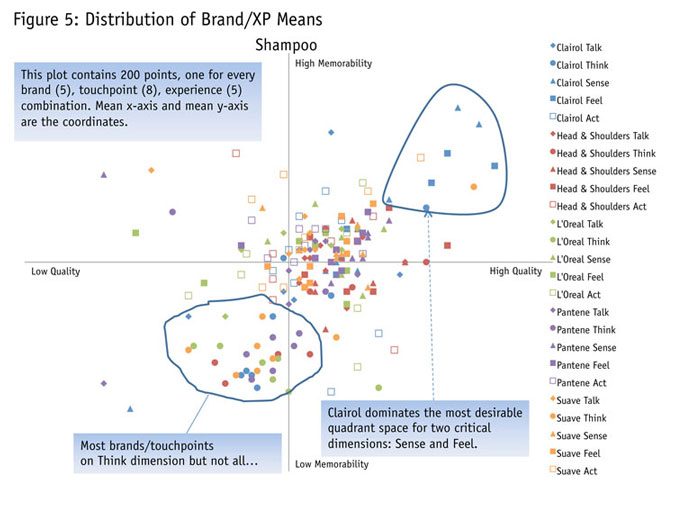 Figure 5: Distribution of Brand/XP Means

Shampoo

This plot contains 200 points, one for every brand (5), touchpoint (8), experience (5) combination. Mean x-axis and mean y-axis are the coordinates.

High Memorability

Low Quality

High Quality

Low Memorability

Most brands/touchpoints on Think dimension but not all...

Clairol dominates the most desirable quadrant space for two critical dimensions: Sense and Feel.

Clairol Talk
Clairol Think
Clairol Sense
Clairol Feel
Clairol Act
Head & Shoulders Talk
Head & Shoulders Think
Head & Shoulders Sense
Head & Shoulders Feel
Head & Shoulders Act
L'Oreal Talk
L'Oreal Think
L'Oreal Sense
L'Oreal Feel
L'Oreal Act
Pantene Talk
Pantene Think
Pantene Sense
Pantene Feel
Pantene Act
Suave Talk
Suave Think
Suave Sense
Suave Feel
Suave Act